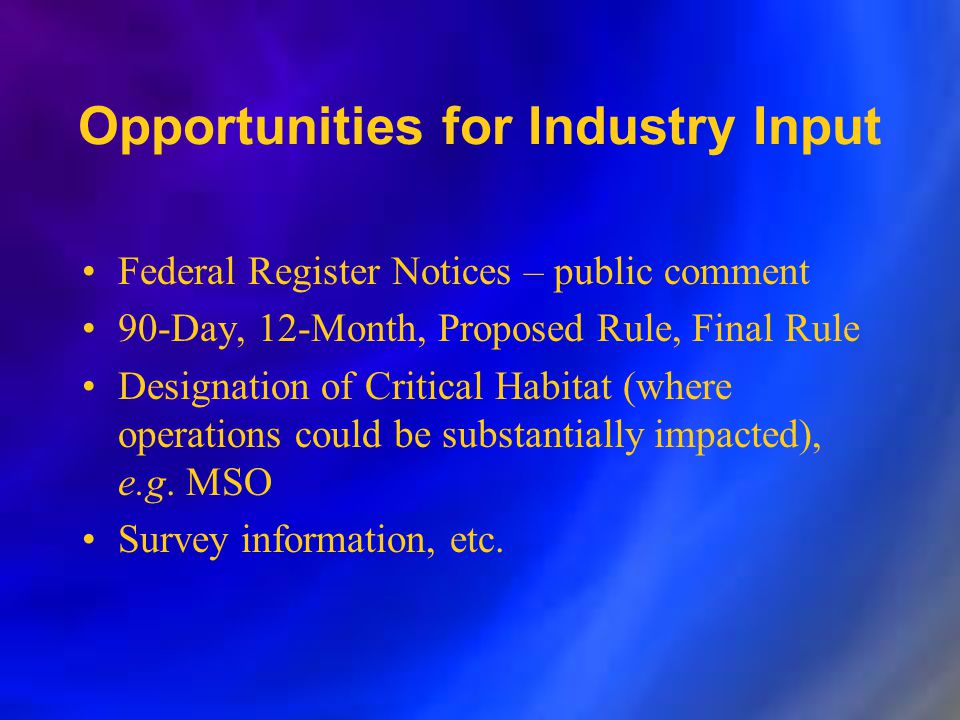 Opportunities for Industry Input

• Federal Register Notices – public comment
• 90-Day, 12-Month, Proposed Rule, Final Rule
• Designation of Critical Habitat (where operations could be substantially impacted), e.g. MSO
• Survey information, etc.